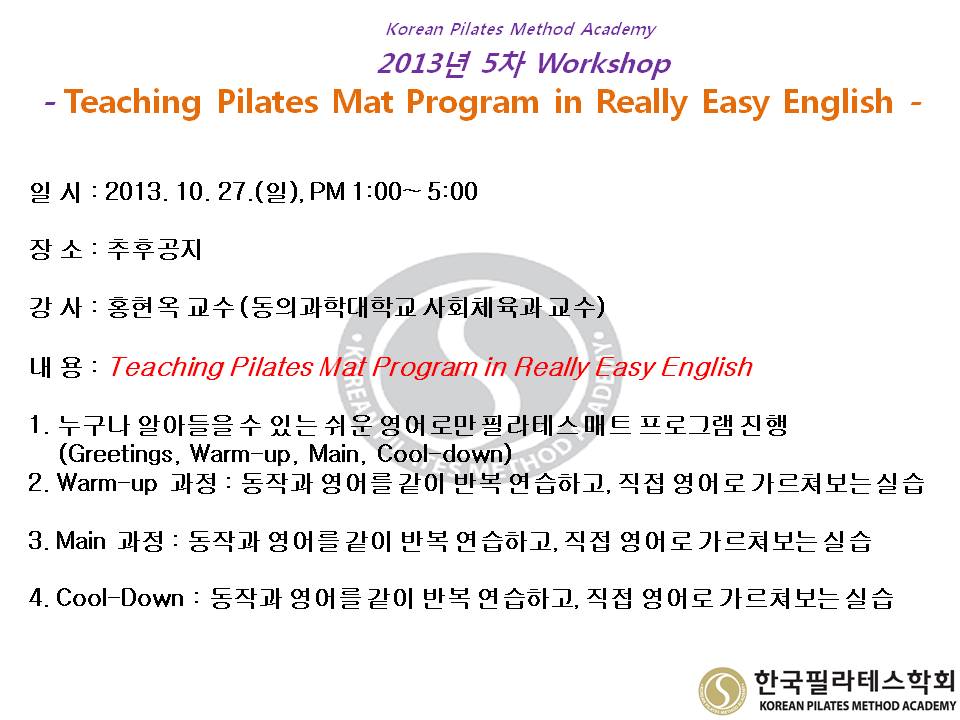 Korean Pilates Method Academy

2013년 5차 Workshop

- Teaching Pilates Mat Program in Really Easy English -

일 시 : 2013. 10. 27.(일), PM 1:00~ 5:00

장 소 : 추후공지

강 사 : 홍현옥 교수 (동의과학대학교 사회체육과 교수)

내 용 : Teaching Pilates Mat Program in Really Easy English

1. 누구나 알아들을 수 있는 쉬운 영어로만 필라테스 매트 프로그램 진행 (Greetings, Warm-up, Main, Cool-down)

2. Warm-up 과정 : 동작과 영어를 같이 반복 연습하고, 직접 영어로 가르쳐보는 실습

3. Main 과정 : 동작과 영어를 같이 반복 연습하고, 직접 영어로 가르쳐보는 실습

4. Cool-Down : 동작과 영어를 같이 반복 연습하고, 직접 영어로 가르쳐보는 실습

KOREAN PILATES METHOD ACADEMY

한국필라테스학회
KOREAN PILATES METHOD ACADEMY